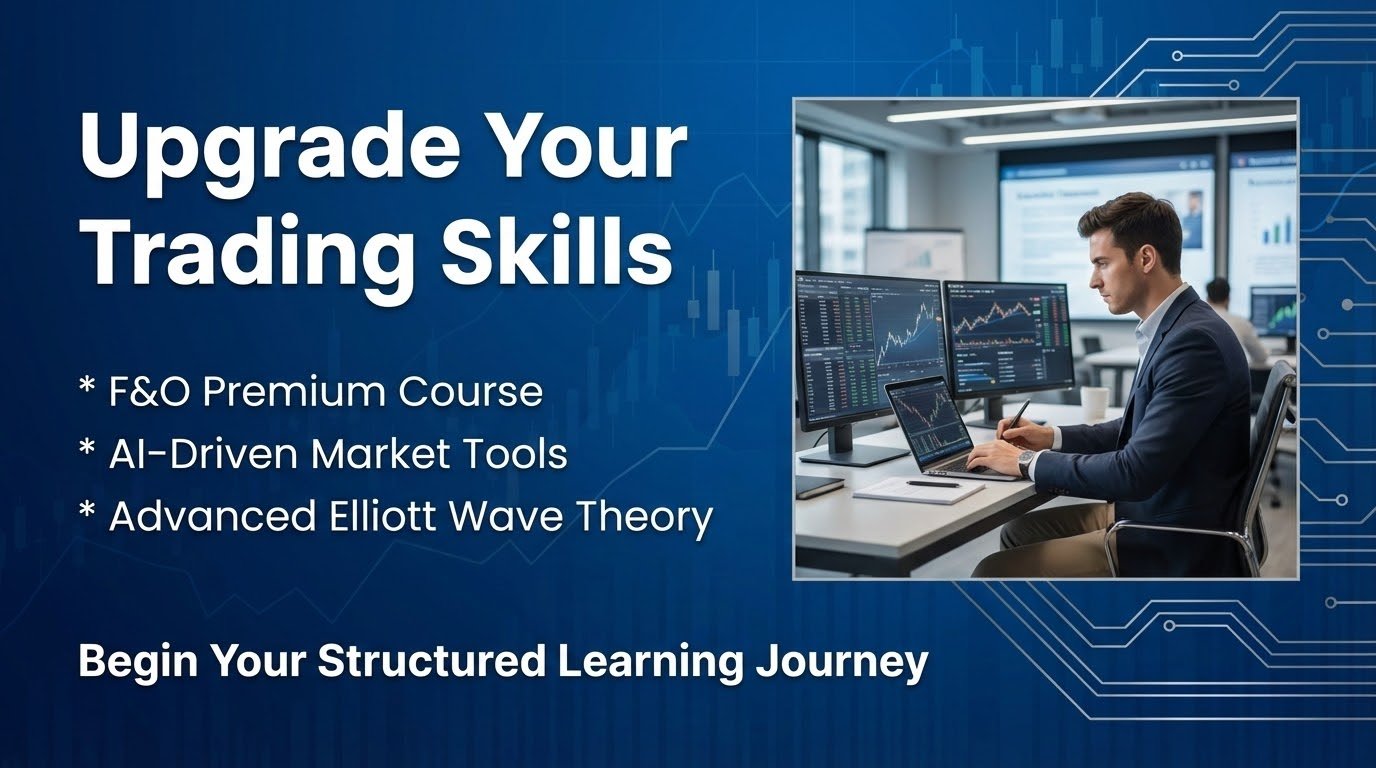 Upgrade Your Trading Skills

* F&O Premium Course
* AI-Driven Market Tools
* Advanced Elliott Wave Theory

Begin Your Structured Learning Journey